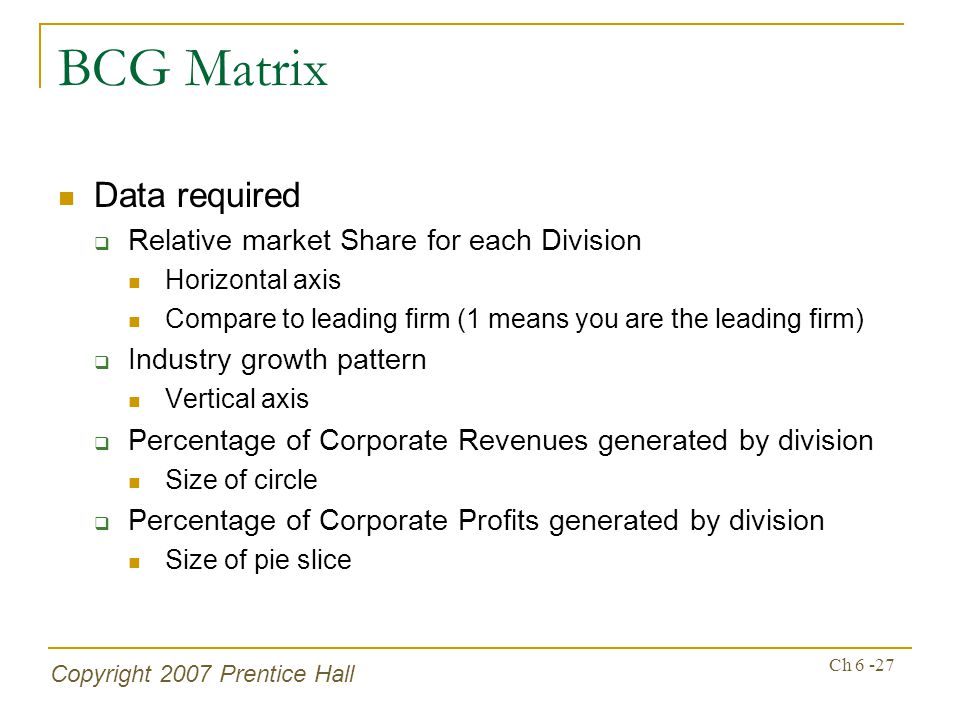 BCG Matrix

Data required

Relative market Share for each Division

Horizontal axis

Compare to leading firm (1 means you are the leading firm)

Industry growth pattern

Vertical axis

Percentage of Corporate Revenues generated by division

Size of circle

Percentage of Corporate Profits generated by division

Size of pie slice

Copyright 2007 Prentice Hall

Ch 6 -27